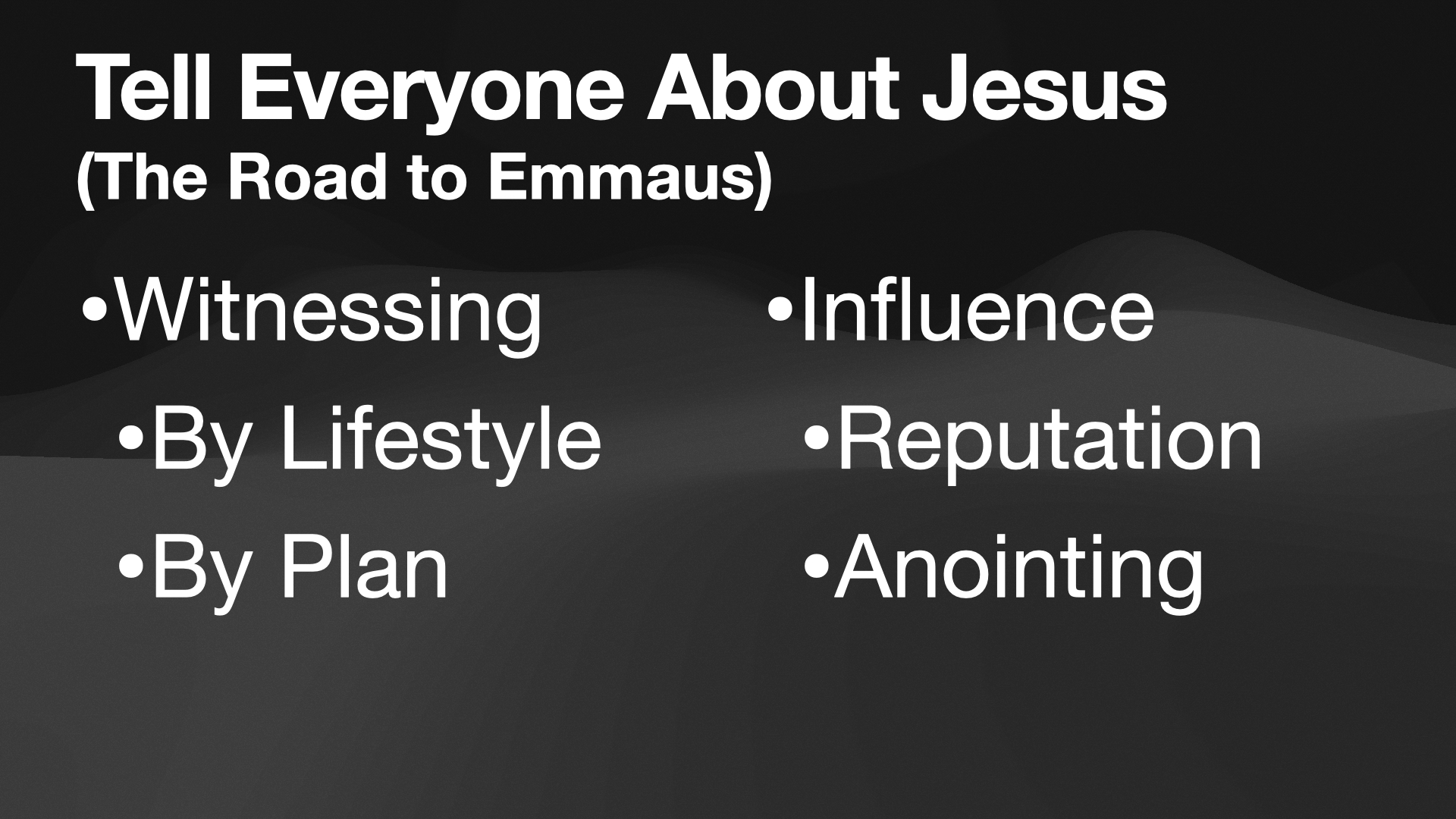 Tell Everyone About Jesus
(The Road to Emmaus)

•Witnessing
•By Lifestyle
•By Plan

•Influence
•Reputation
•Anointing